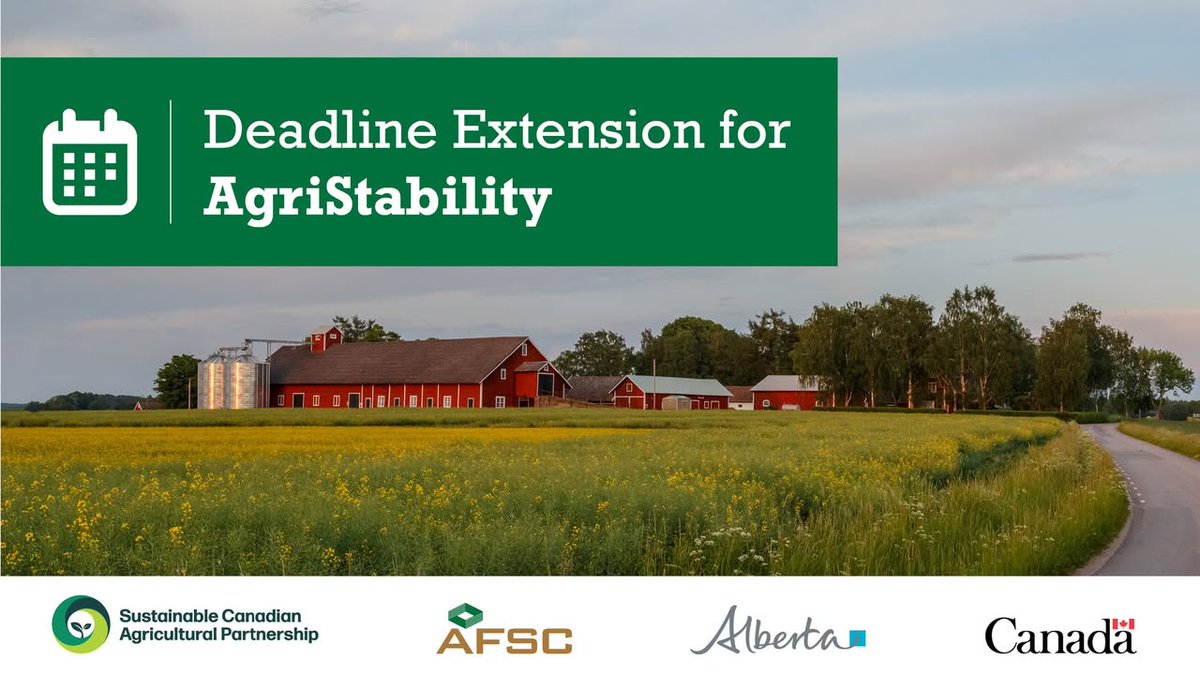 Deadline Extension for AgriStability

Sustainable Canadian Agricultural Partnership

AFSC

Alberta

Canada